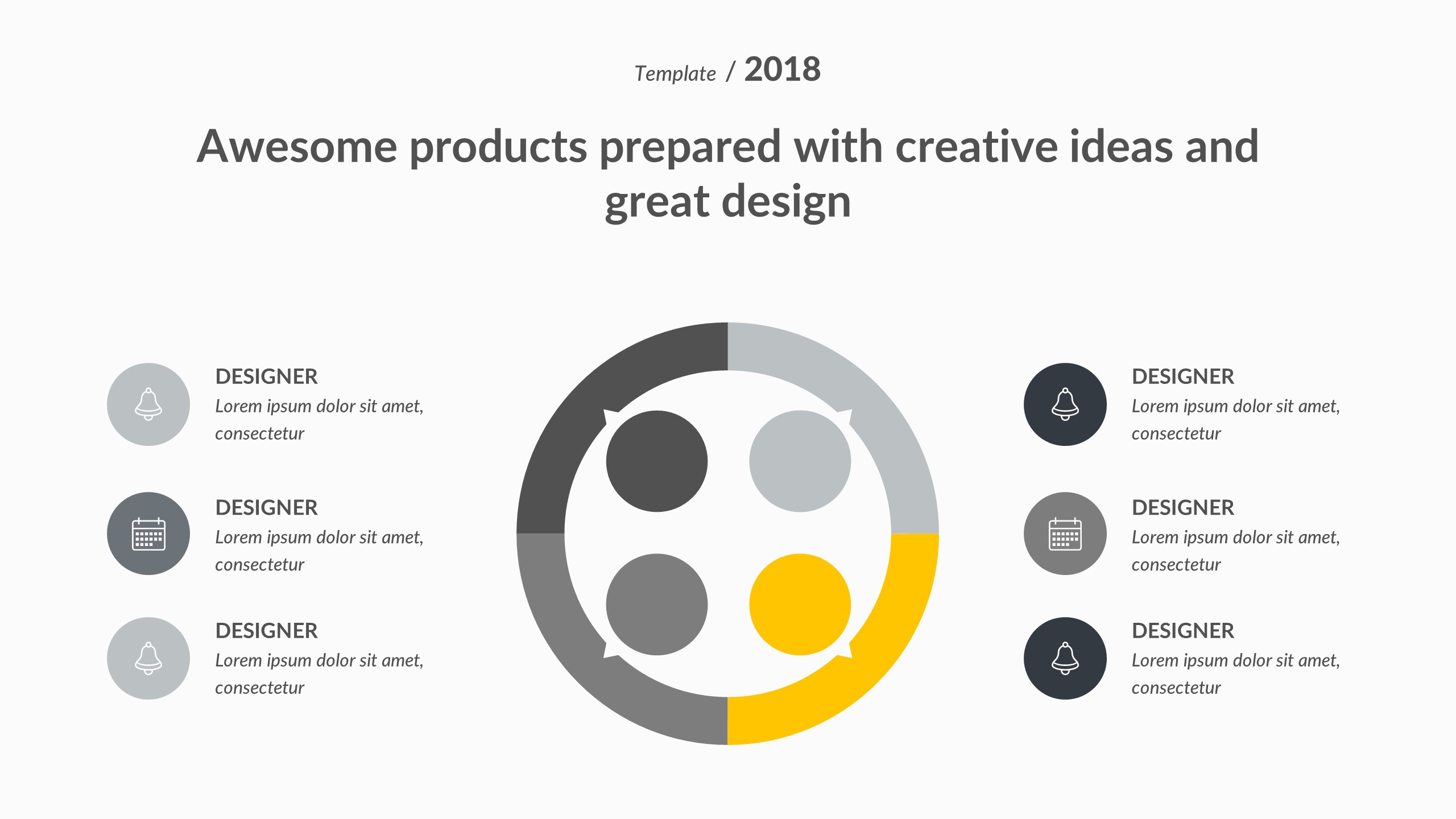 Template / 2018

Awesome products prepared with creative ideas and great design

DESIGNER
Lorem ipsum dolor sit amet, consectetur

DESIGNER
Lorem ipsum dolor sit amet, consectetur

DESIGNER
Lorem ipsum dolor sit amet, consectetur

DESIGNER
Lorem ipsum dolor sit amet, consectetur

DESIGNER
Lorem ipsum dolor sit amet, consectetur

DESIGNER
Lorem ipsum dolor sit amet, consectetur